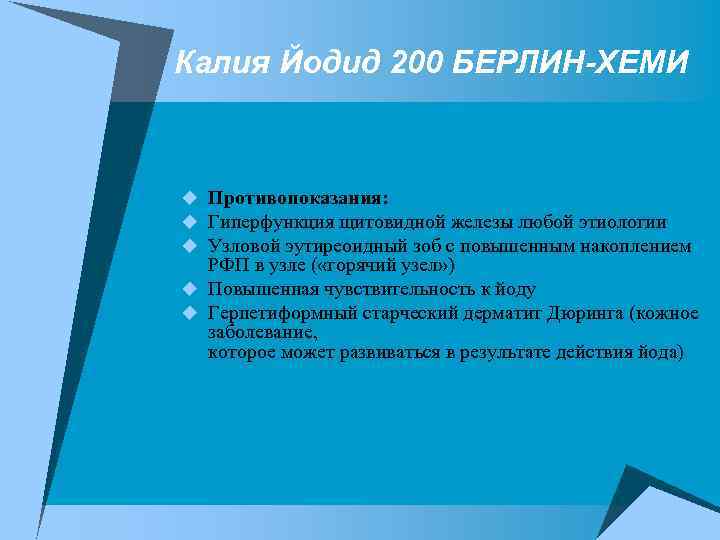 Калия Йодид 200 БЕРЛИН-ХЕМИ

Противопоказания:
Гиперфункция щитовидной железы любой этиологии
Узловой эутиреоидный зоб с повышенным накоплением РФП в узле («горячий узел»)
Повышенная чувствительность к йоду
Герпетиформный старческий дерматит Дюринга (кожное заболевание,
которое может развиваться в результате действия йода)